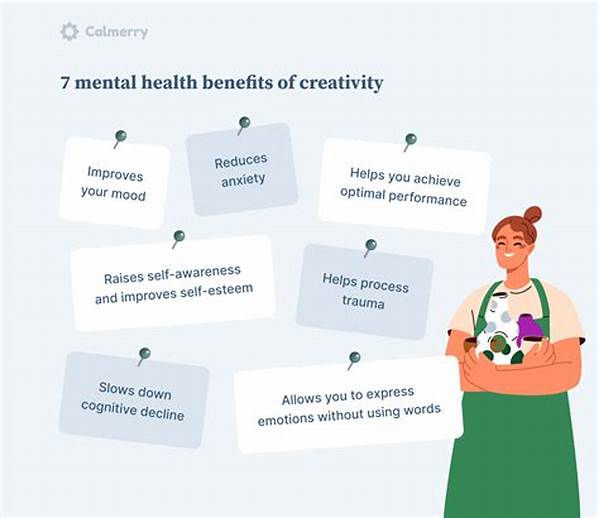 Calmerry

7 mental health benefits of creativity

Improves your mood

Reduces anxiety

Helps you achieve optimal performance

Raises self-awareness and improves self-esteem

Helps process trauma

Slows down cognitive decline

Allows you to express emotions without using words